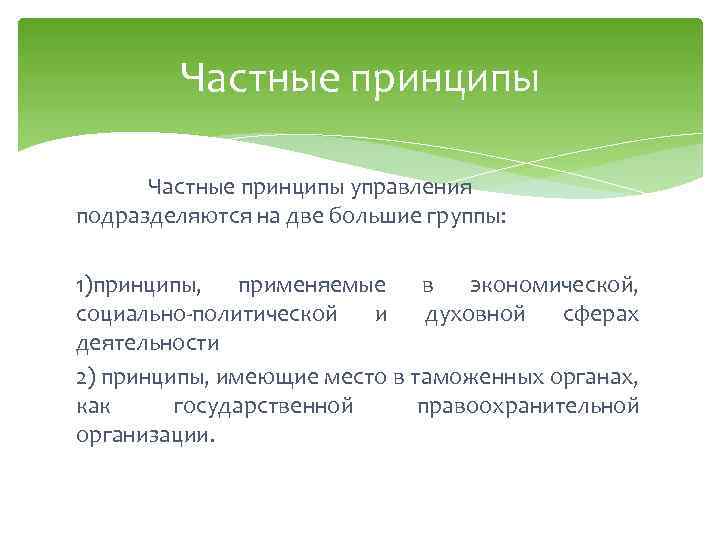 Частные принципы

Частные принципы управления подразделяются на две большие группы:

1)принципы, применяемые в экономической, социально-политической и духовной сферах деятельности

2) принципы, имеющие место в таможенных органах, как государственной правоохранительной организации.